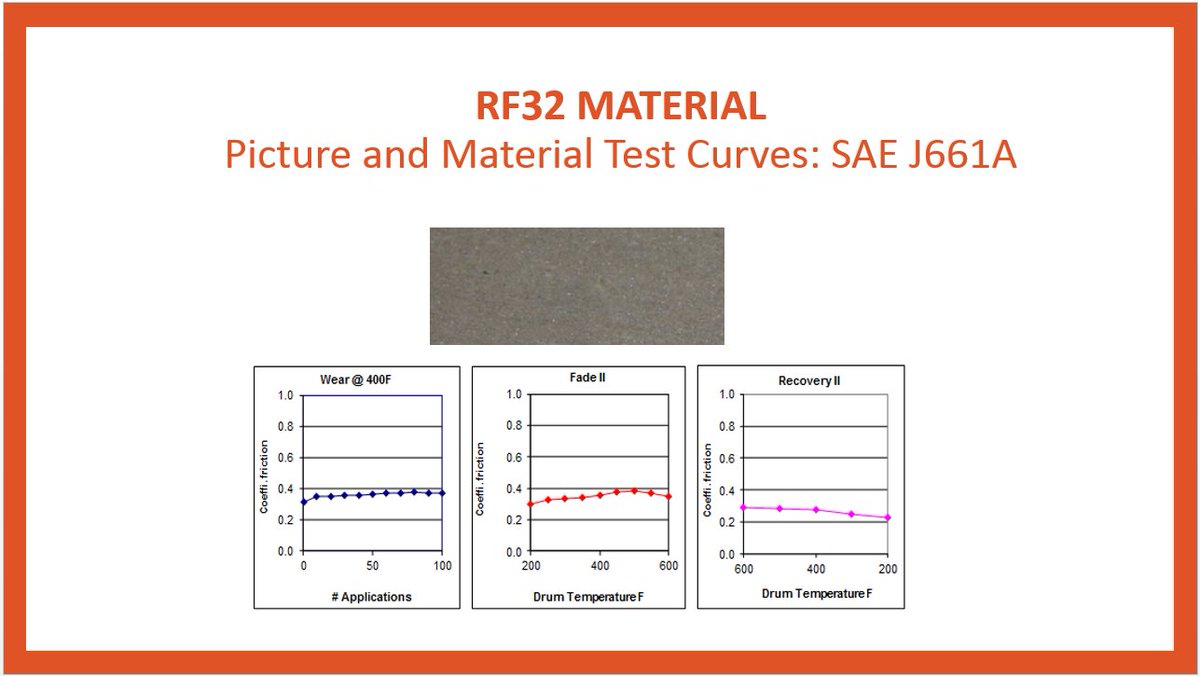 RF32 MATERIAL
Picture and Material Test Curves: SAE J661A

Wear @ 400F
1.0
0.8
0.6
0.4
0.2
0.0
Coeffi. friction
0
50
100
# Applications

Fade II
1.0
0.8
0.6
0.4
0.2
0.0
Coeffi. friction
200
400
600
Drum Temperature F

Recovery II
1.0
0.8
0.6
0.4
0.2
0.0
Coeffi. friction
600
400
200
Drum Temperature F